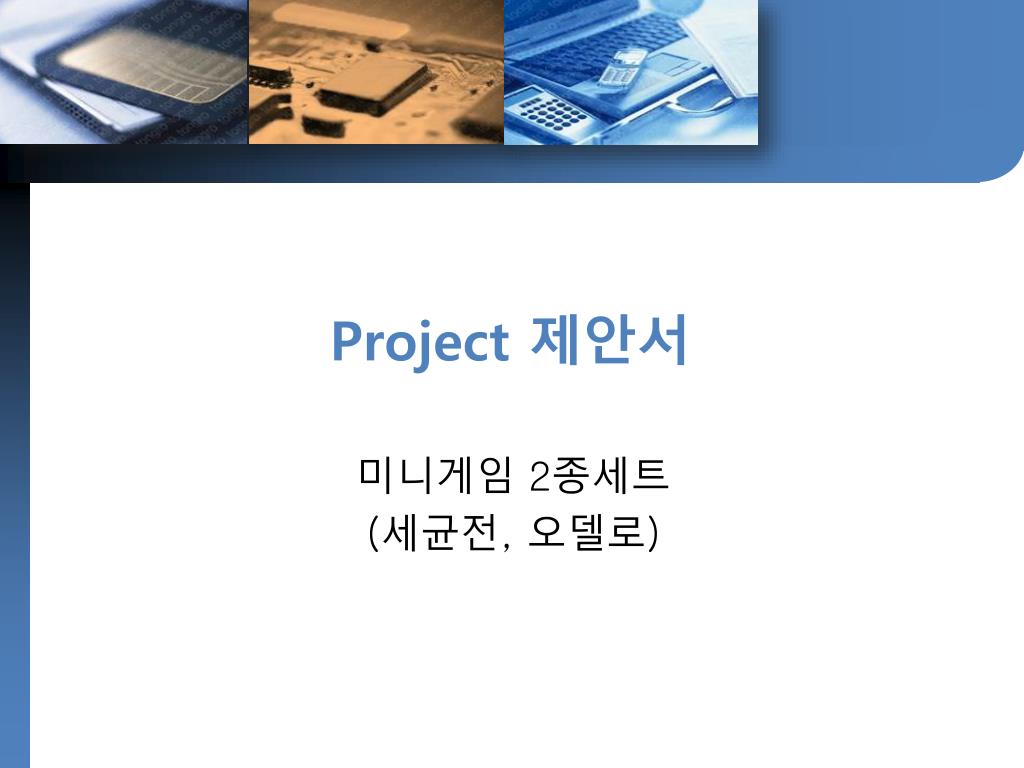 Project 제안서

미니게임 2종세트
(세균전, 오델로)